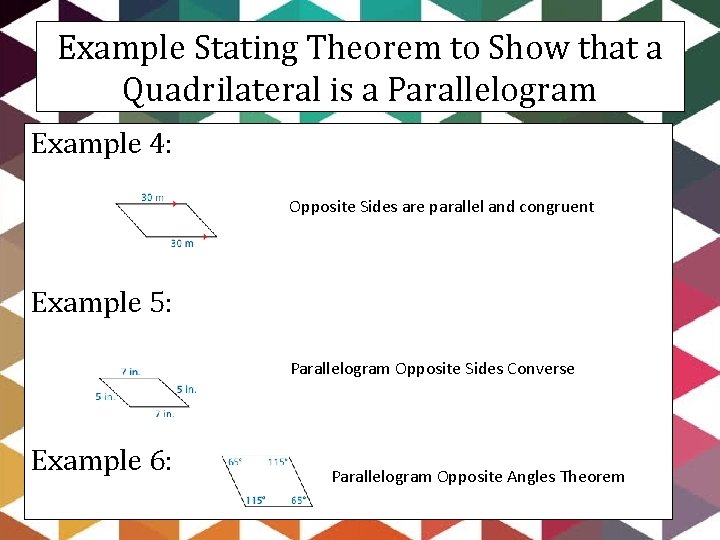 Example Stating Theorem to Show that a Quadrilateral is a Parallelogram

Example 4:

30 m

30 m

Opposite Sides are parallel and congruent

Example 5:

7 in.

5 in.

5 in.

7 in.

Parallelogram Opposite Sides Converse

Example 6:

65°

115°

115°

65°

Parallelogram Opposite Angles Theorem